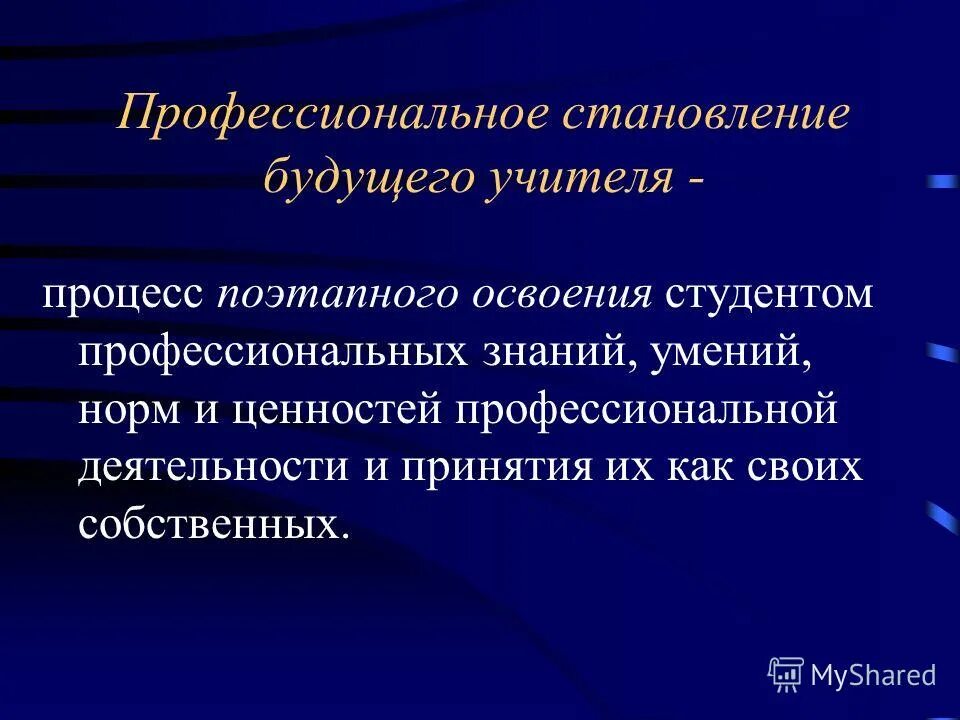 Профессиональное становление будущего учителя -

процесс поэтапного освоения студентом профессиональных знаний, умений, норм и ценностей профессиональной деятельности и принятия их как своих собственных.

MyShared